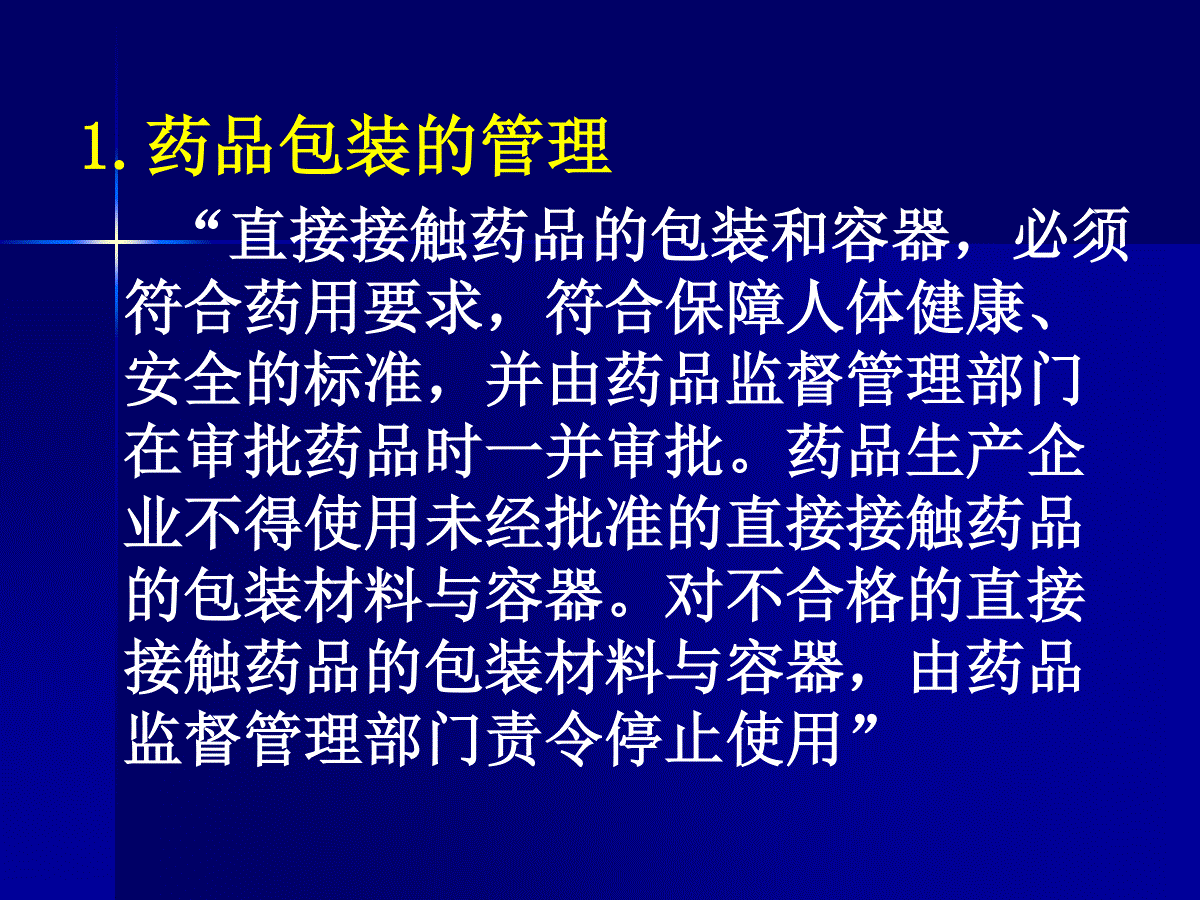 1. 药品包装的管理

“直接接触药品的包装和容器，必须符合药用要求，符合保障人体健康、安全的标准，并由药品监督管理部门在审批药品时一并审批。药品生产企业不得使用未经批准的直接接触药品的包装材料与容器。对不合格的直接接触药品的包装材料与容器，由药品监督管理部门责令停止使用”